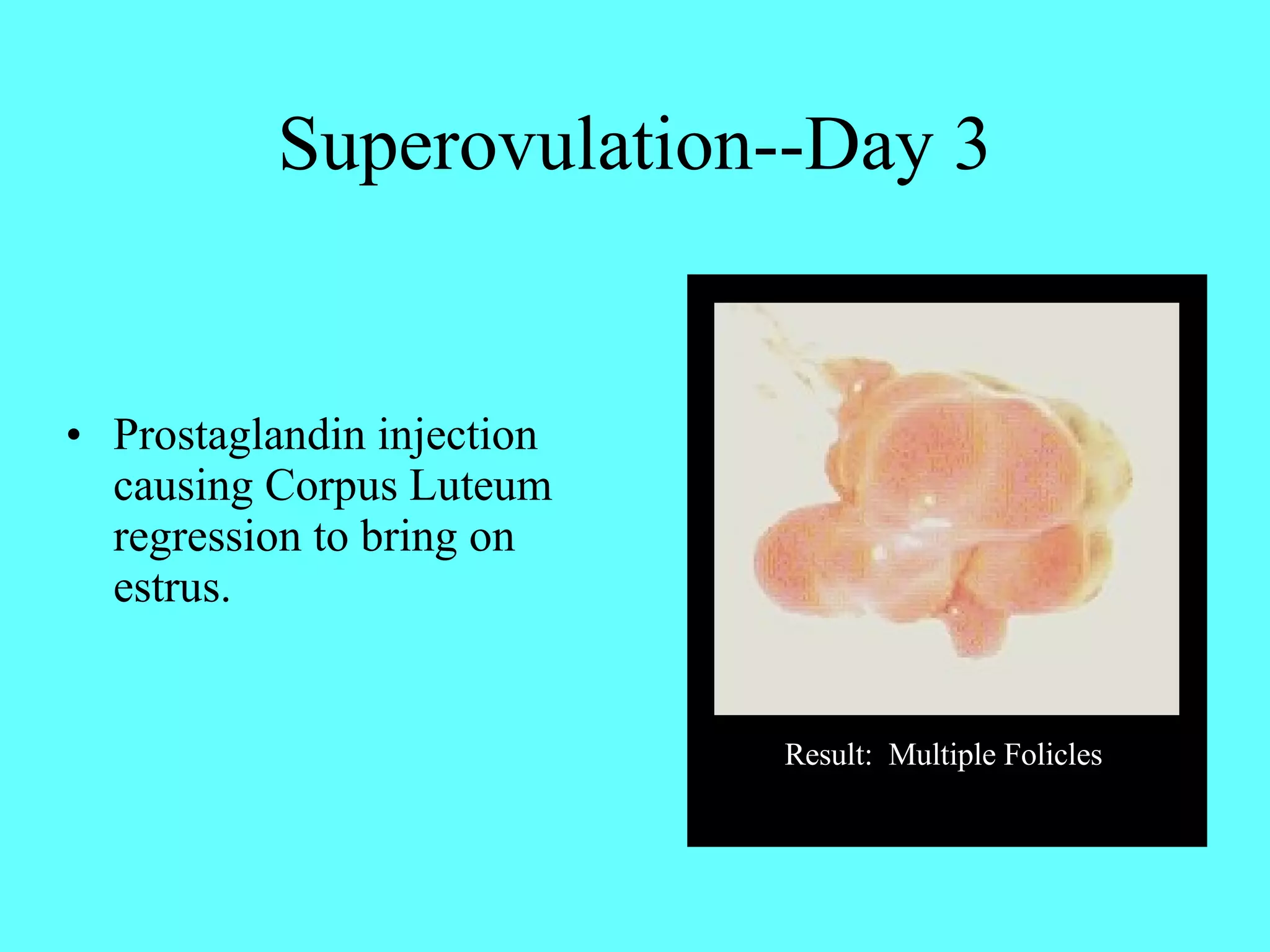 Superovulation--Day 3

• Prostaglandin injection causing Corpus Luteum regression to bring on estrus.

Result: Multiple Folicles